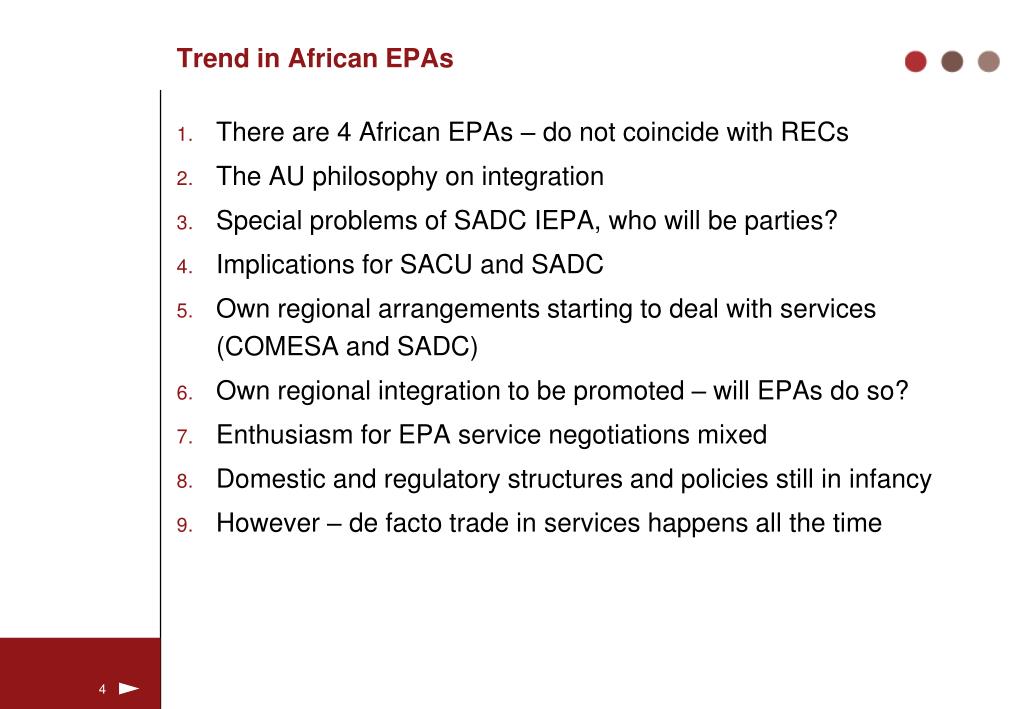 Trend in African EPAs

1. There are 4 African EPAs – do not coincide with RECs
2. The AU philosophy on integration
3. Special problems of SADC IEPA, who will be parties?
4. Implications for SACU and SADC
5. Own regional arrangements starting to deal with services (COMESA and SADC)
6. Own regional integration to be promoted – will EPAs do so?
7. Enthusiasm for EPA service negotiations mixed
8. Domestic and regulatory structures and policies still in infancy
9. However – de facto trade in services happens all the time

4